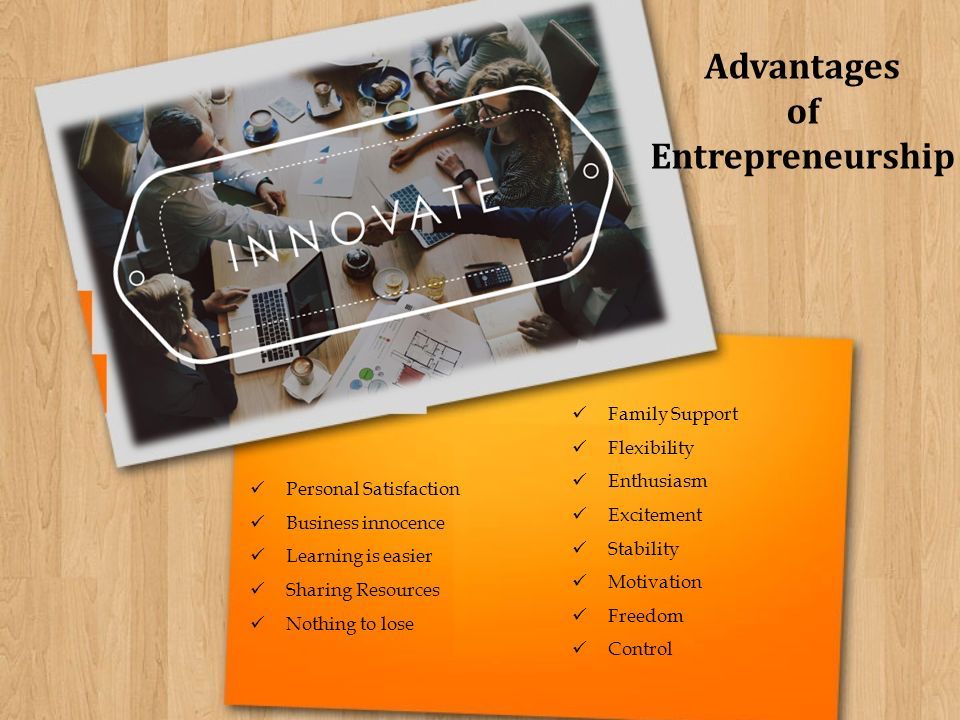 Advantages of Entrepreneurship

INNOVATE

✓ Personal Satisfaction
✓ Business innocence
✓ Learning is easier
✓ Sharing Resources
✓ Nothing to lose

✓ Family Support
✓ Flexibility
✓ Enthusiasm
✓ Excitement
✓ Stability
✓ Motivation
✓ Freedom
✓ Control